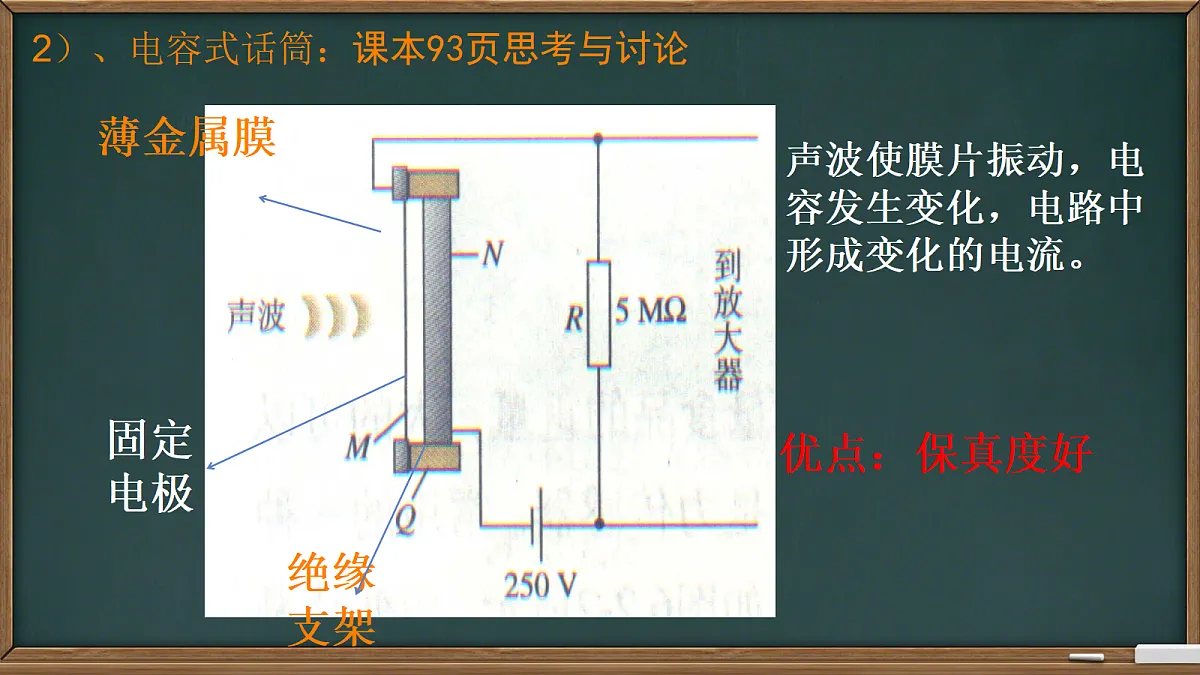 2）、电容式话筒：课本93页思考与讨论

薄金属膜

声波

N

R

5 MΩ

到放大器

M

Q

250 V

固定电极

绝缘支架

声波使膜片振动，电容发生变化，电路中形成变化的电流。

优点：保真度好